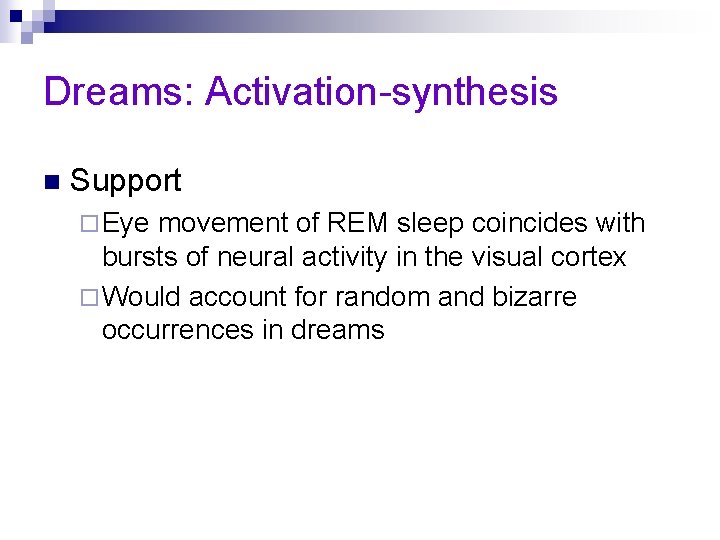 Dreams: Activation-synthesis

Support

Eye movement of REM sleep coincides with bursts of neural activity in the visual cortex

Would account for random and bizarre occurrences in dreams